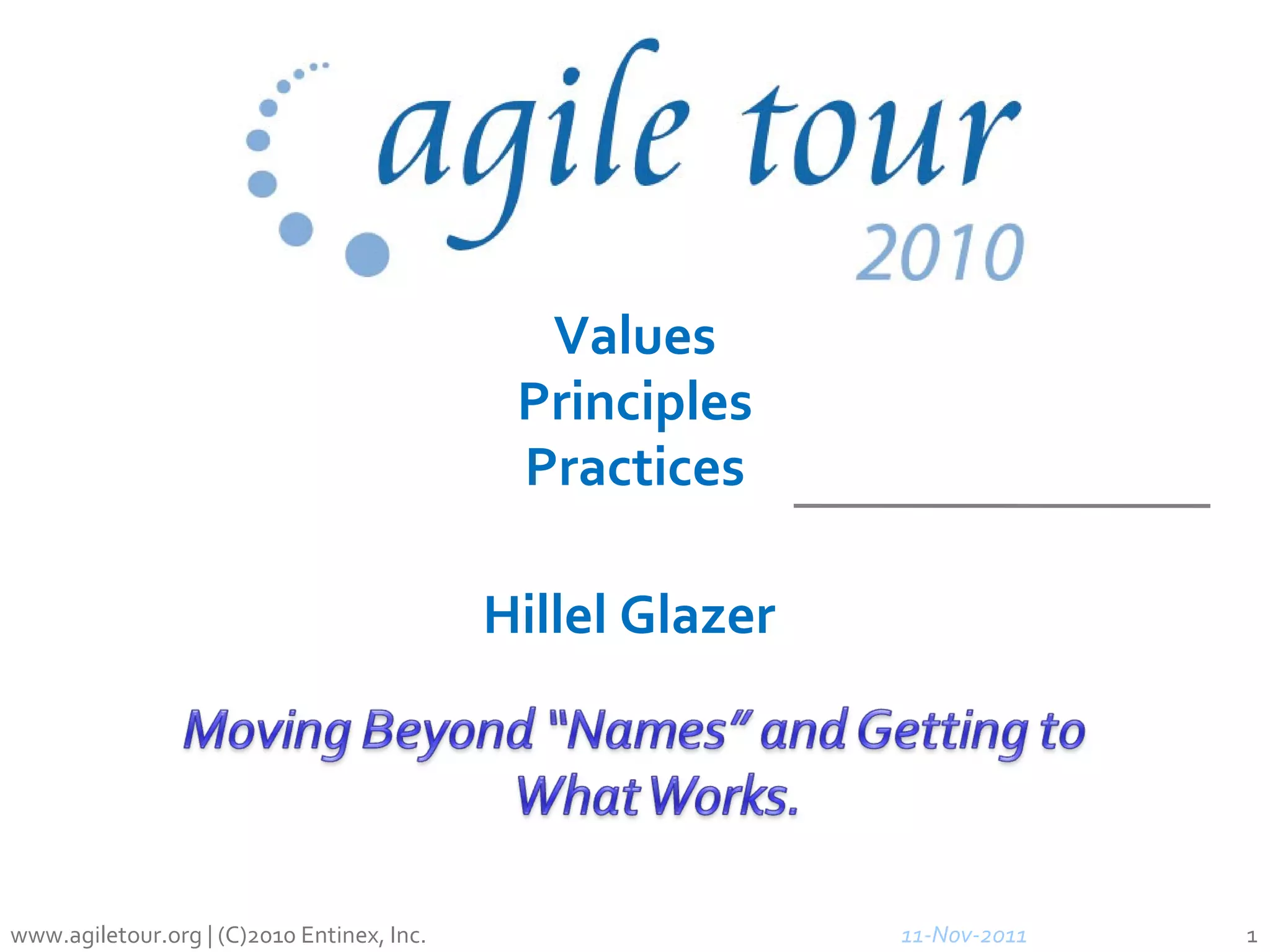 agile tour
2010

Values
Principles
Practices

Hillel Glazer

Moving Beyond "Names" and Getting to What Works.

www.agiletour.org | (C)2010 Entinex, Inc.

11-Nov-2011

1